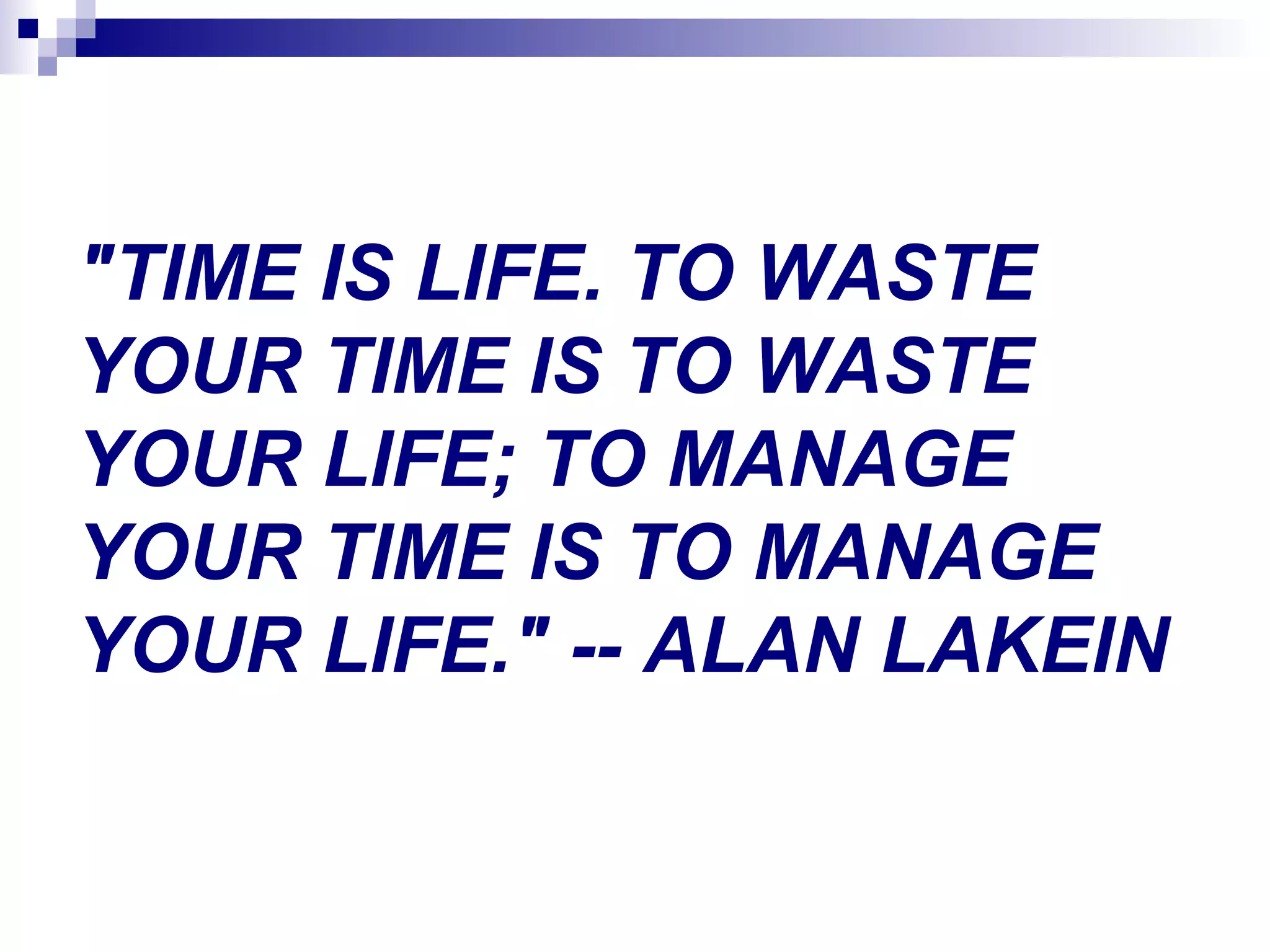 "TIME IS LIFE. TO WASTE YOUR TIME IS TO WASTE YOUR LIFE; TO MANAGE YOUR TIME IS TO MANAGE YOUR LIFE." -- ALAN LAKEIN